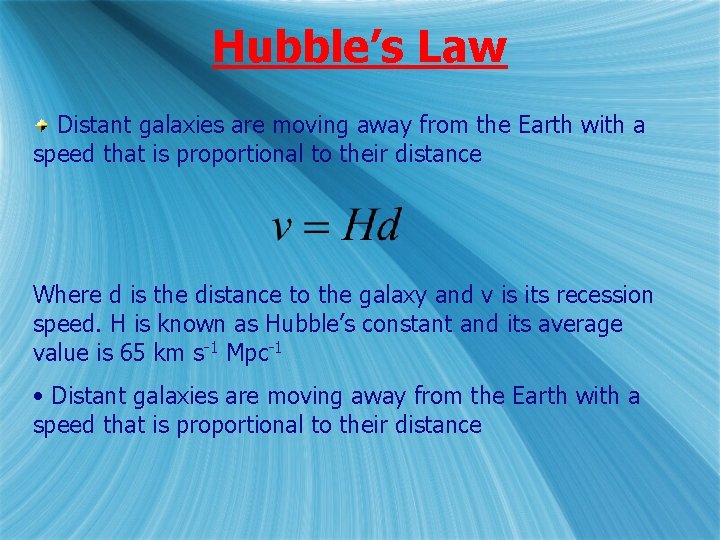 Hubble's Law

Distant galaxies are moving away from the Earth with a speed that is proportional to their distance

$v = Hd$

Where d is the distance to the galaxy and v is its recession speed. H is known as Hubble's constant and its average value is 65 km $s^{-1}$ $Mpc^{-1}$

• Distant galaxies are moving away from the Earth with a speed that is proportional to their distance